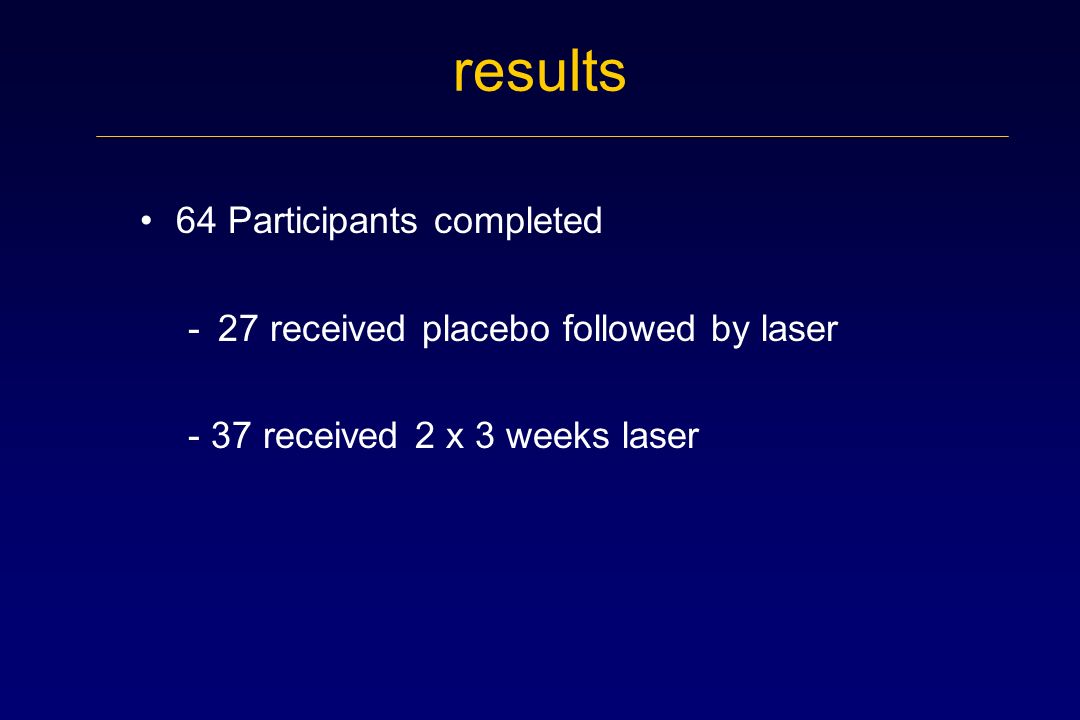 results

• 64 Participants completed

- 27 received placebo followed by laser

- 37 received 2 x 3 weeks laser